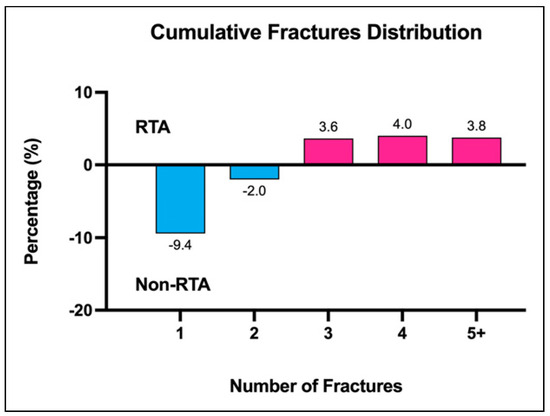 Cumulative Fractures Distribution

Percentage (%)

10
0
-10
-20

RTA
Non-RTA

-9.4
-2.0
3.6
4.0
3.8

1
2
3
4
5+

Number of Fractures